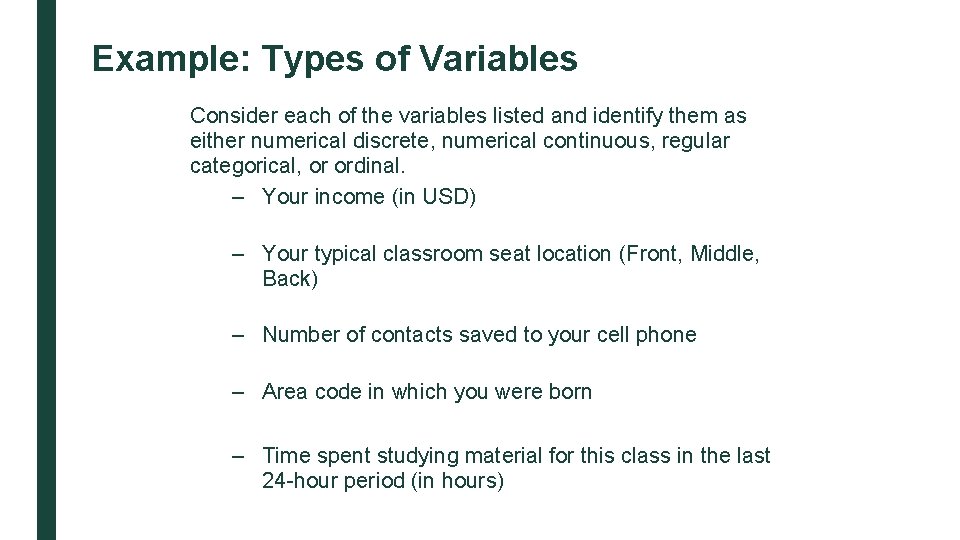 Example: Types of Variables

Consider each of the variables listed and identify them as either numerical discrete, numerical continuous, regular categorical, or ordinal.

– Your income (in USD)

– Your typical classroom seat location (Front, Middle, Back)

– Number of contacts saved to your cell phone

– Area code in which you were born

– Time spent studying material for this class in the last 24-hour period (in hours)